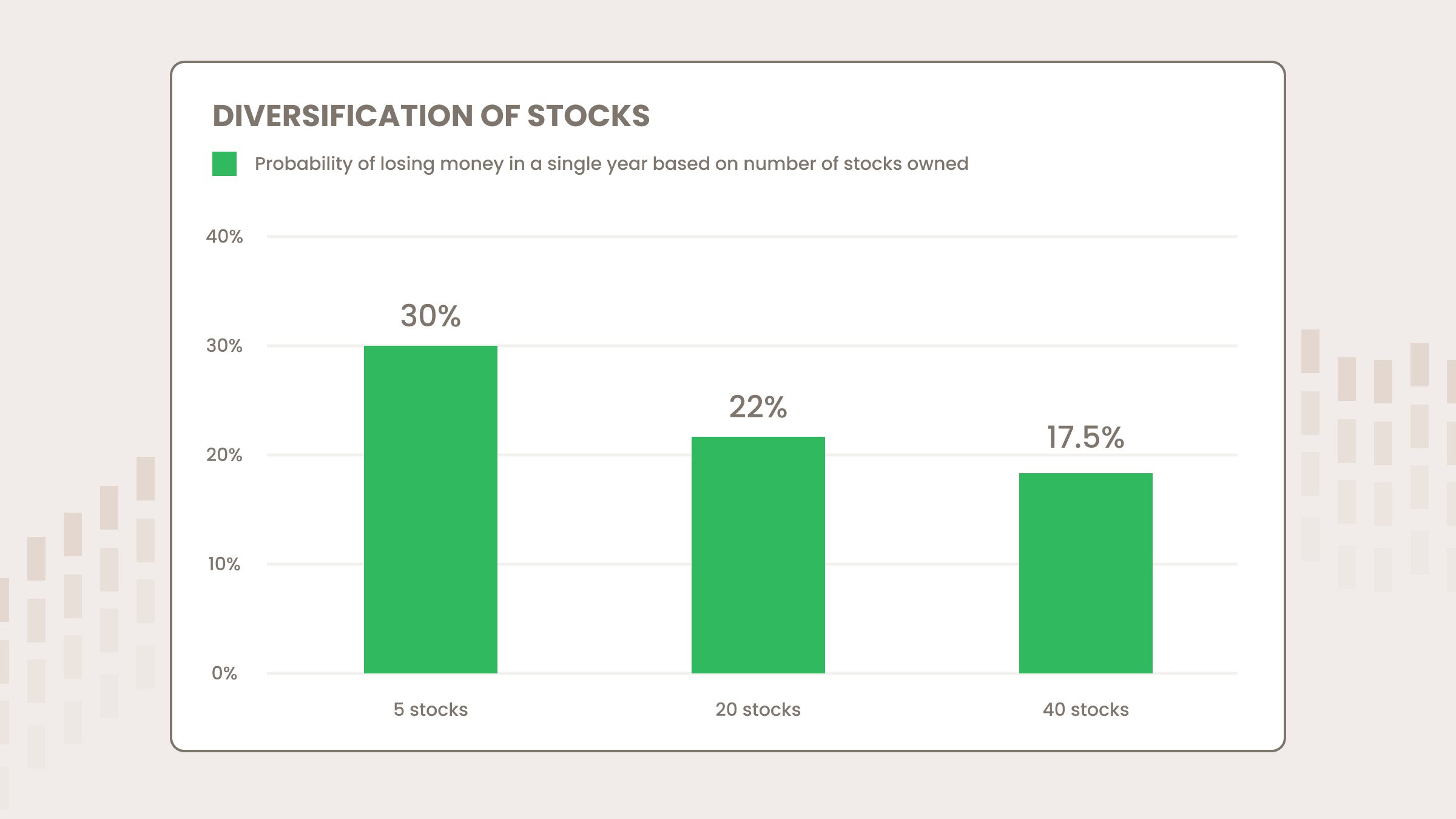 DIVERSIFICATION OF STOCKS

Probability of losing money in a single year based on number of stocks owned

40%
30%
20%
10%
0%

30%
22%
17.5%

5 stocks
20 stocks
40 stocks